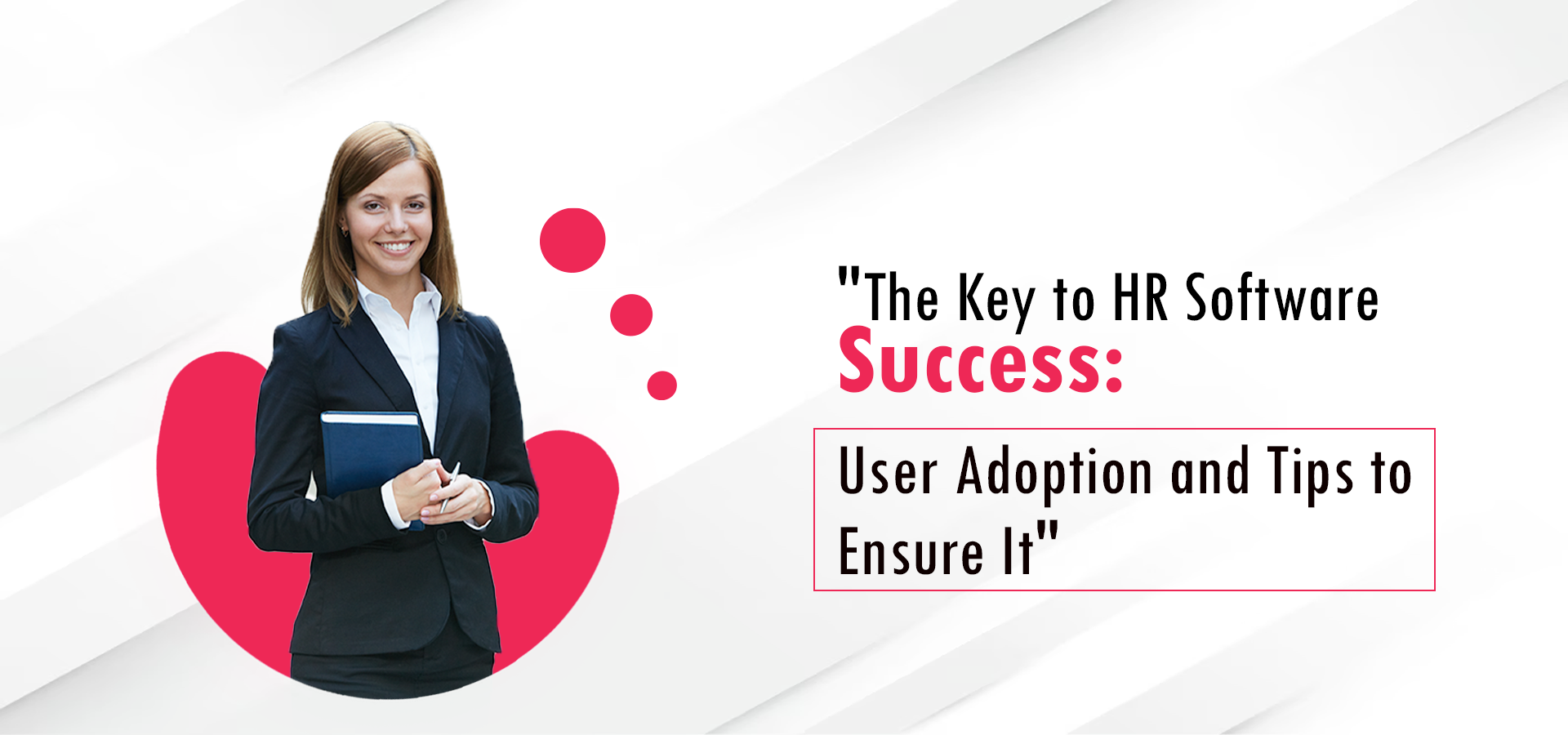 "The Key to HR Software Success:

User Adoption and Tips to Ensure It"